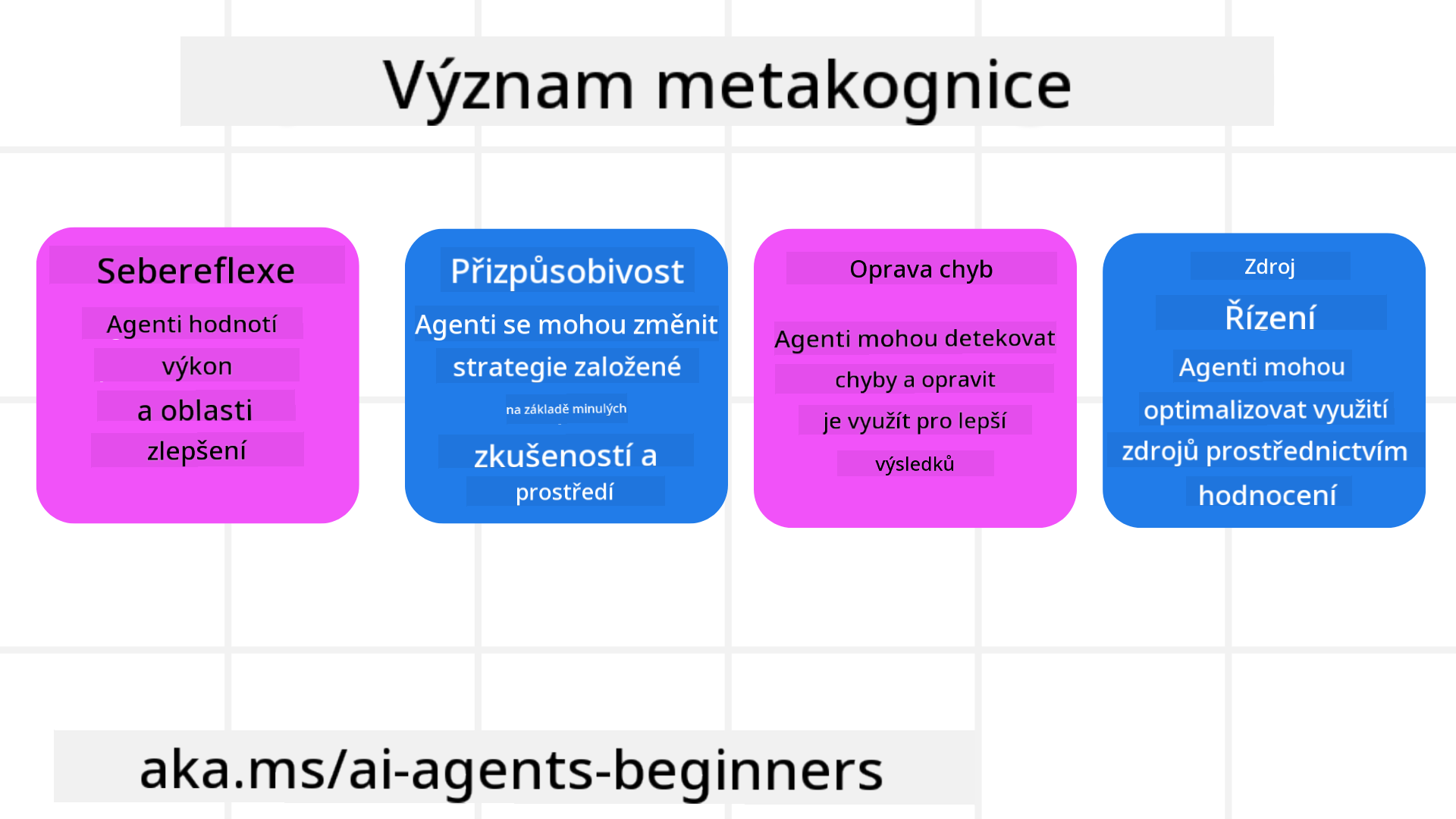 Význam metakognice

Sebereflexe

Agenti hodnotí výkon a oblasti zlepšení

Přizpůsobivost

Agenti se mohou změnit strategie založené na základě minulých zkušeností a prostředí

Oprava chyb

Agenti mohou detekovat chyby a opravit je využít pro lepší výsledků

Zdroj

Řízení

Agenti mohou optimalizovat využití zdrojů prostřednictvím hodnocení

aka.ms/ai-agents-beginners